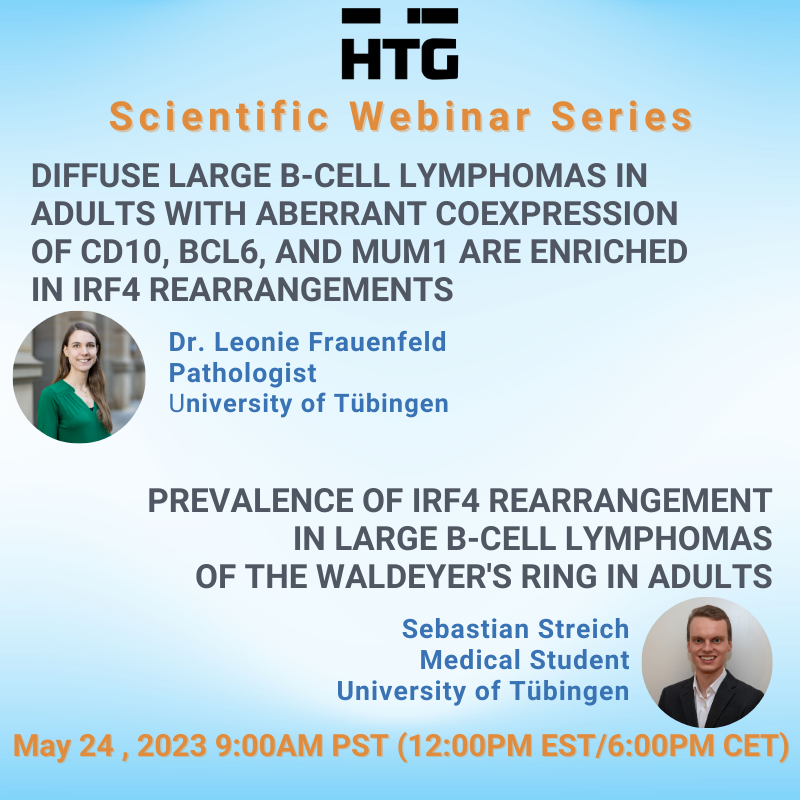 HTG

Scientific Webinar Series

DIFFUSE LARGE B-CELL LYMPHOMAS IN ADULTS WITH ABERRANT COEXPRESSION OF CD10, BCL6, AND MUM1 ARE ENRICHED IN IRF4 REARRANGEMENTS

Dr. Leonie Frauenfeld
Pathologist
University of Tübingen

PREVALENCE OF IRF4 REARRANGEMENT IN LARGE B-CELL LYMPHOMAS OF THE WALDEYER'S RING IN ADULTS

Sebastian Streich
Medical Student
University of Tübingen

May 24 , 2023 9:00AM PST (12:00PM EST/6:00PM CET)